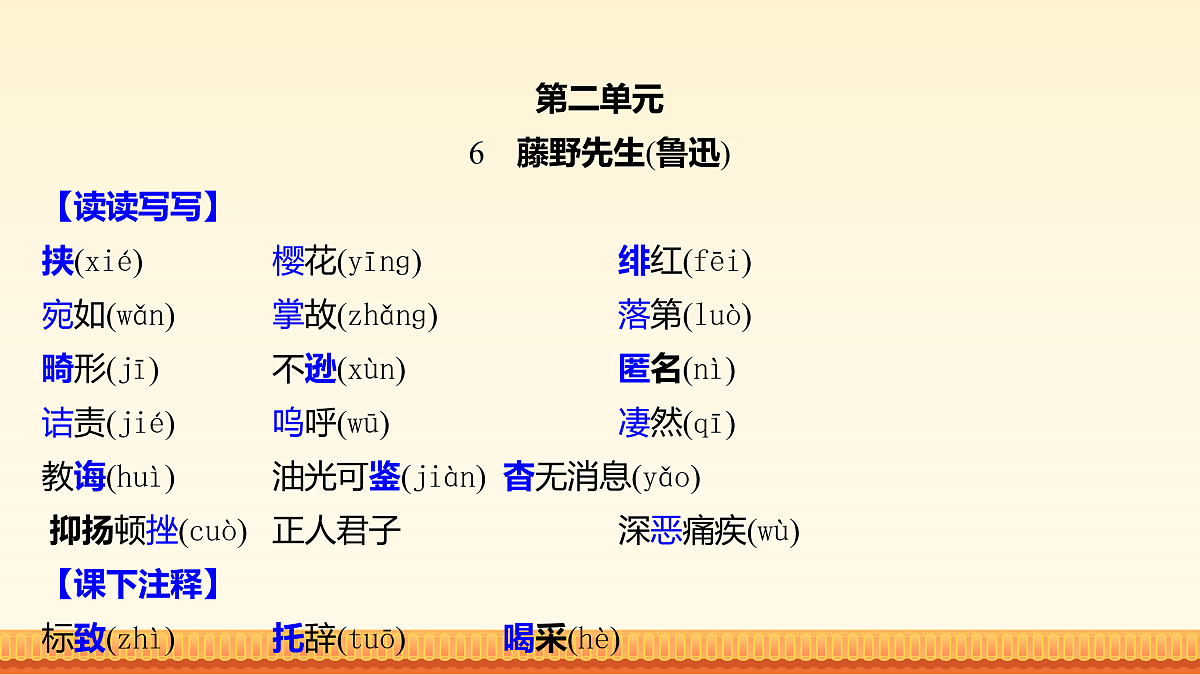 第二单元

6 藤野先生(鲁迅)

【读读写写】

挟(xié) 樱花(yīng) 绯红(fēi)

宛如(wǎn) 掌故(zhǎng) 落第(luò)

畸形(jī) 不逊(xùn) 匿名(nì)

诘责(jié) 呜呼(wū) 凄然(qī)

教诲(huì) 油光可鉴(jiàn) 杳无消息(yǎo)

抑扬顿挫(cuò) 正人君子 深恶痛疾(wù)

【课下注释】

标致(zhì) 托辞(tuō) 喝采(hè)